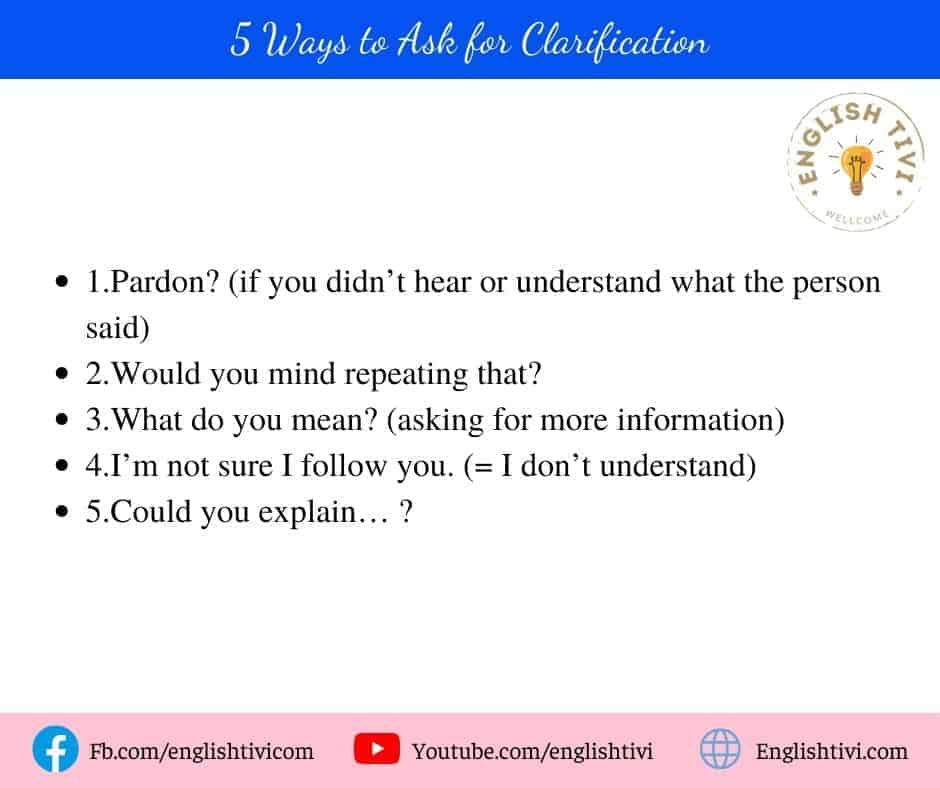 5 Ways to Ask for Clarification

ENGLISH TIVI
WELLCOME

- 1.Pardon? (if you didn’t hear or understand what the person said)
- 2.Would you mind repeating that?
- 3.What do you mean? (asking for more information)
- 4.I’m not sure I follow you. (= I don’t understand)
- 5.Could you explain… ?

Fb.com/englishtivicom Youtube.com/englishtivi Englishtivi.com